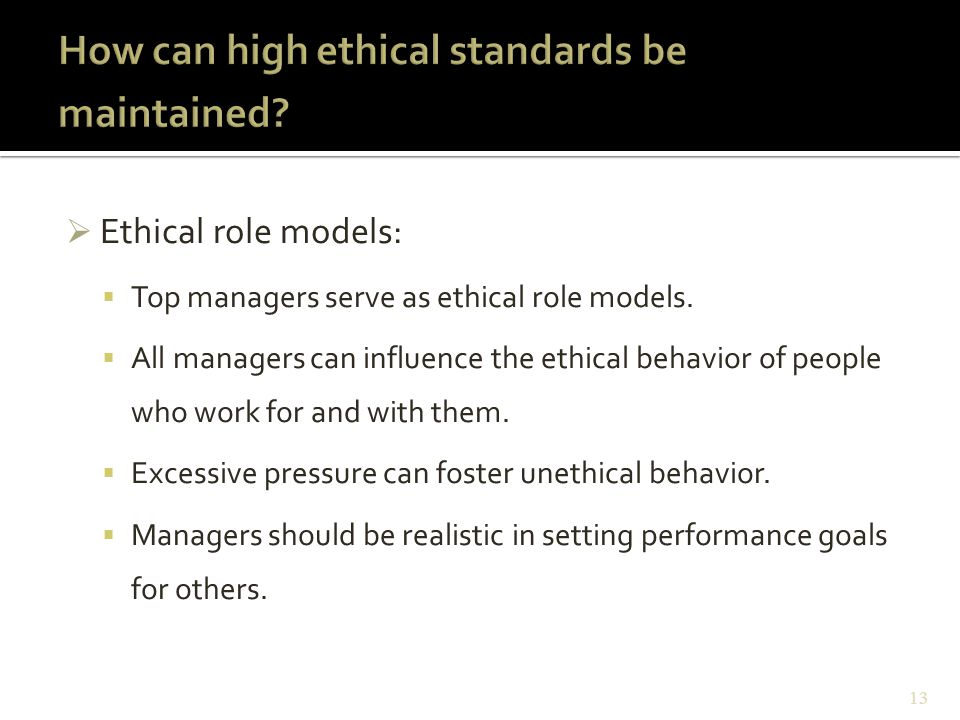 How can high ethical standards be maintained?

➢ Ethical role models:

▪ Top managers serve as ethical role models.

▪ All managers can influence the ethical behavior of people who work for and with them.

▪ Excessive pressure can foster unethical behavior.

▪ Managers should be realistic in setting performance goals for others.

13